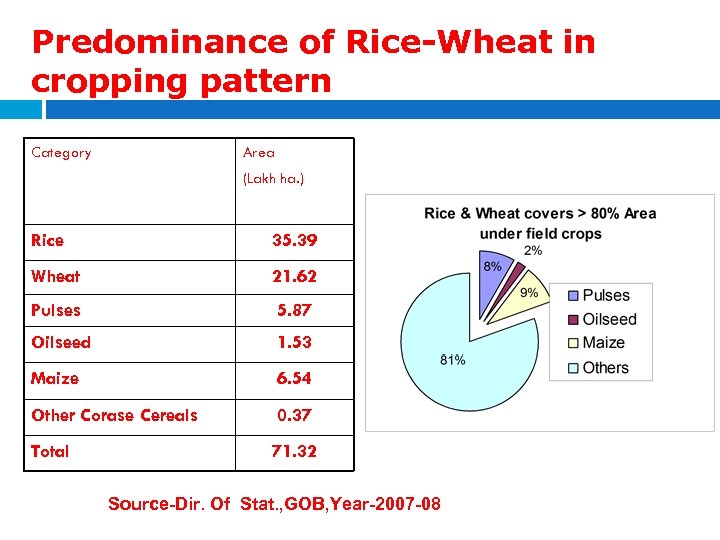 Predominance of Rice-Wheat in cropping pattern

| Category | Area (Lakh ha.) |
|---|---|
| Rice | 35.39 |
| Wheat | 21.62 |
| Pulses | 5.87 |
| Oilseed | 1.53 |
| Maize | 6.54 |
| Other Corase Cereals | 0.37 |
| Total | 71.32 |

Rice & Wheat covers > 80% Area under field crops

8%
2%
9%
81%

Pulses
Oilseed
Maize
Others

Source-Dir. Of Stat.,GOB,Year-2007-08